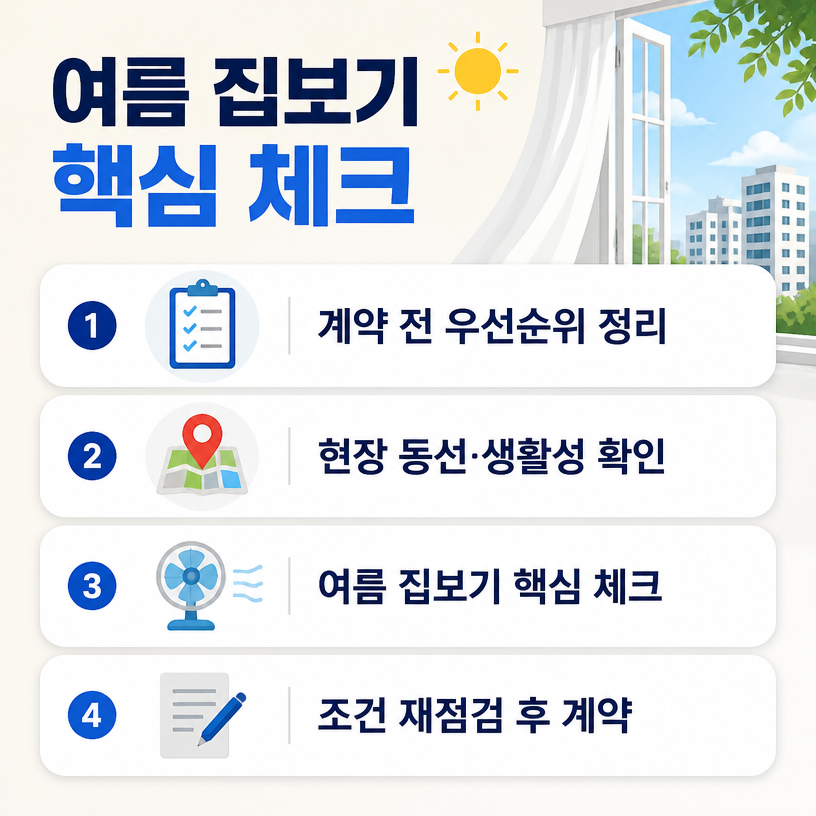 여름 집보기
핵심 체크

1 계약 전 우선순위 정리

2 현장 동선·생활성 확인

3 여름 집보기 핵심 체크

4 조건 재점검 후 계약